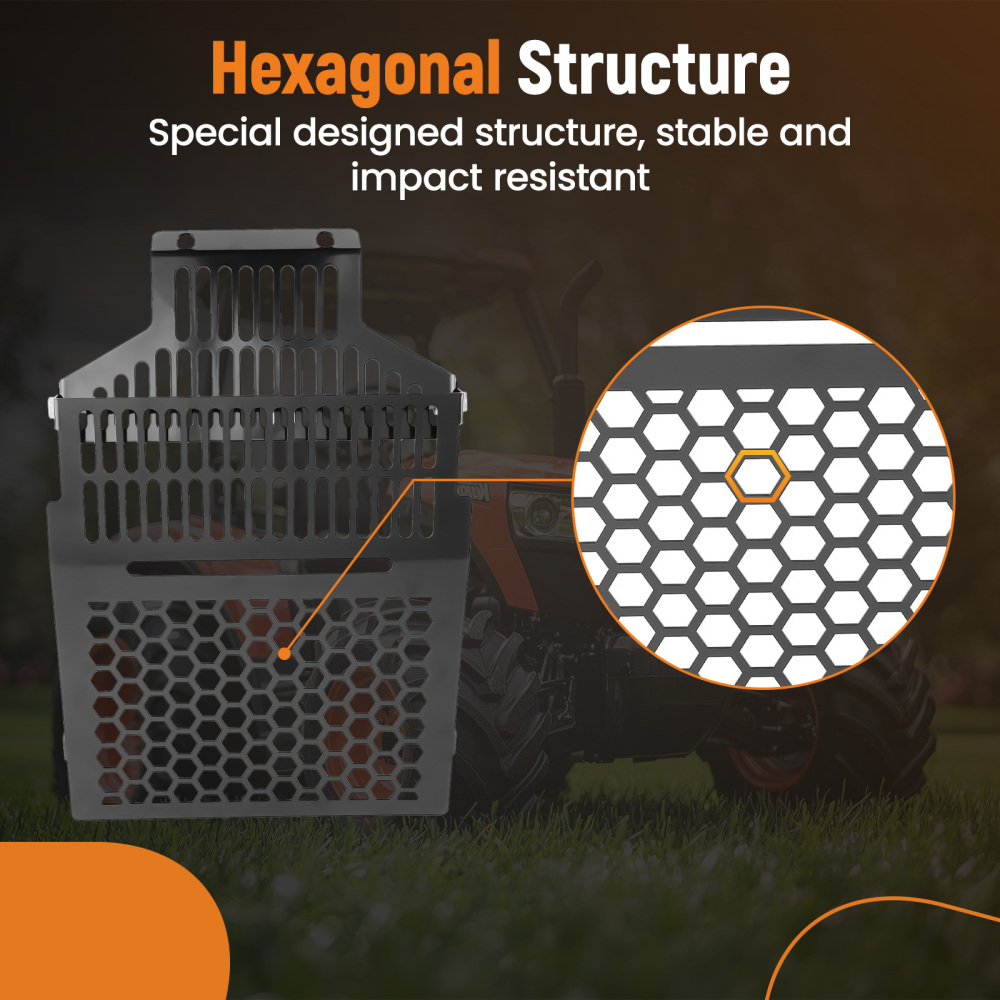 Hexagonal Structure
Special designed structure, stable and impact resistant